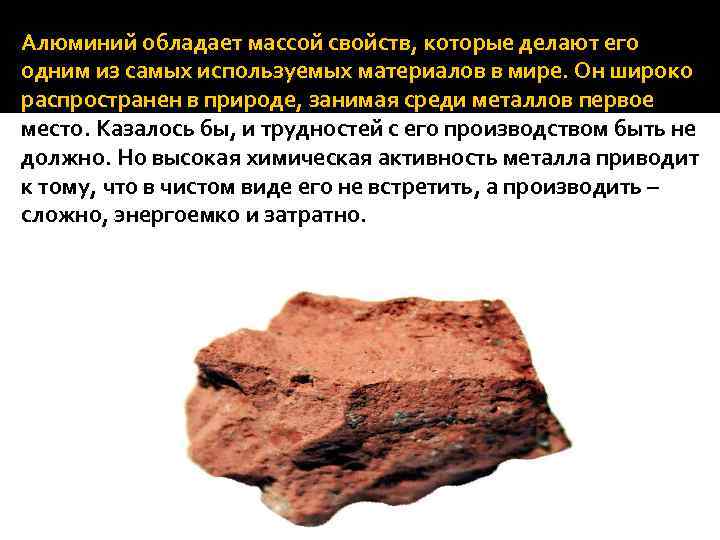 Алюминий обладает массой свойств, которые делают его одним из самых используемых материалов в мире. Он широко распространен в природе, занимая среди металлов первое место. Казалось бы, и трудностей с его производством быть не должно. Но высокая химическая активность металла приводит к тому, что в чистом виде его не встретить, а производить – сложно, энергоемко и затратно.